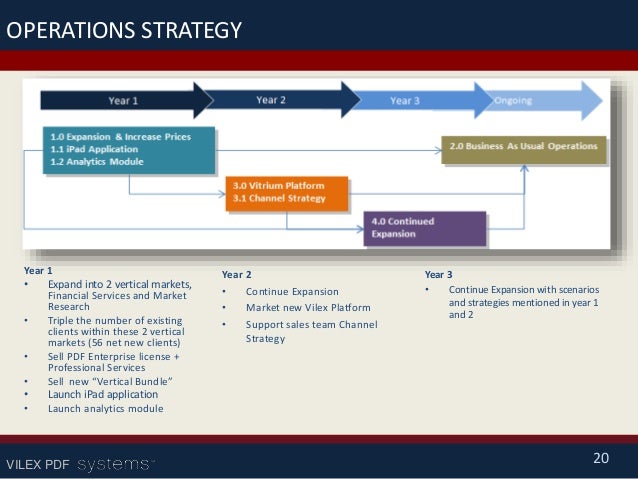 OPERATIONS STRATEGY

Year 1

Year 2

Year 3

Ongoing

1.0 Expansion & Increase Prices
1.1 iPad Application
1.2 Analytics Module

2.0 Business As Usual Operations

3.0 Vitrium Platform
3.1 Channel Strategy

4.0 Continued Expansion

Year 1
• Expand into 2 vertical markets, Financial Services and Market Research
• Triple the number of existing clients within these 2 vertical markets (56 net new clients)
• Sell PDF Enterprise license + Professional Services
• Sell new "Vertical Bundle"
• Launch iPad application
• Launch analytics module

Year 2
• Continue Expansion
• Market new Vilex Platform
• Support sales team Channel Strategy

Year 3
• Continue Expansion with scenarios and strategies mentioned in year 1 and 2

VILEX PDF systems™

20